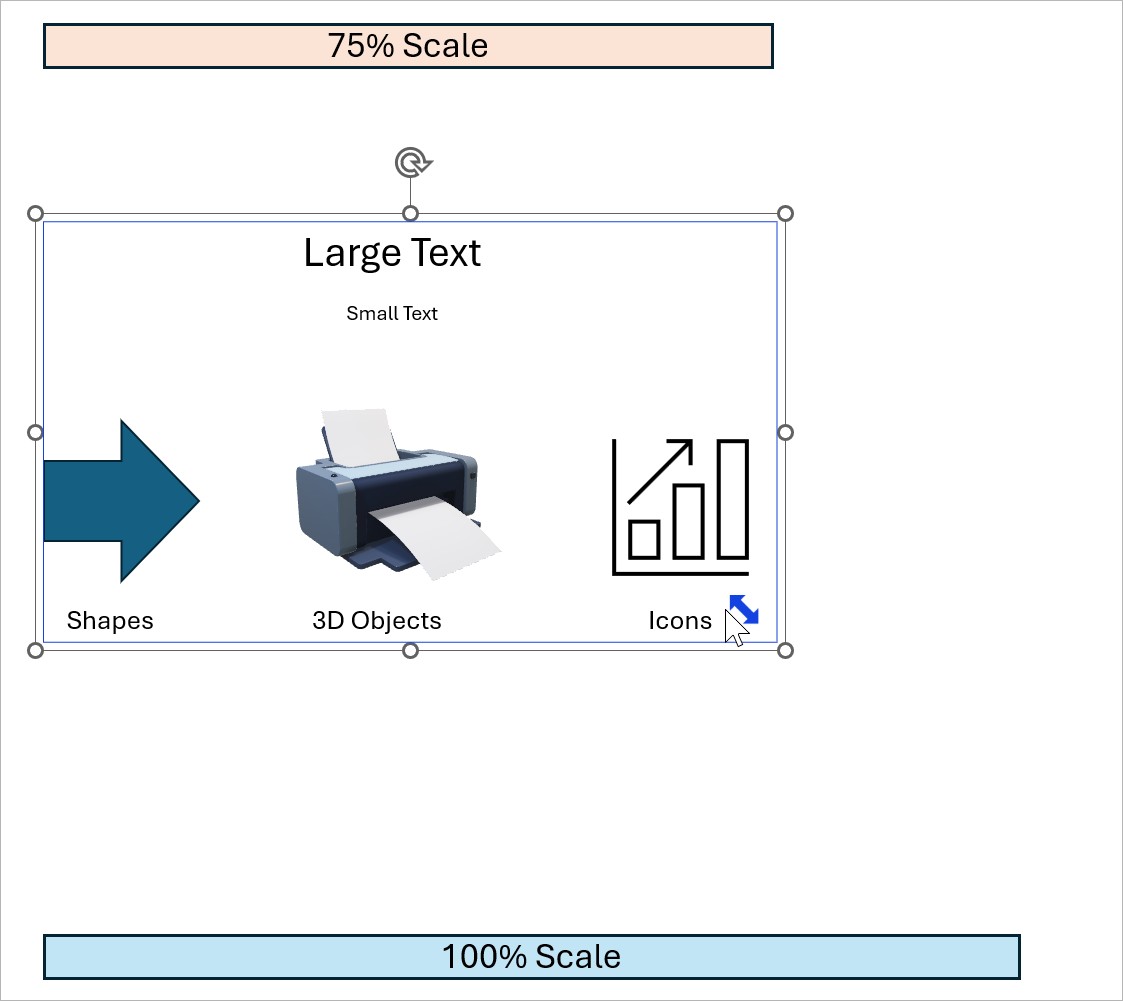 75% Scale

Large Text

Small Text

Shapes

3D Objects

Icons

100% Scale